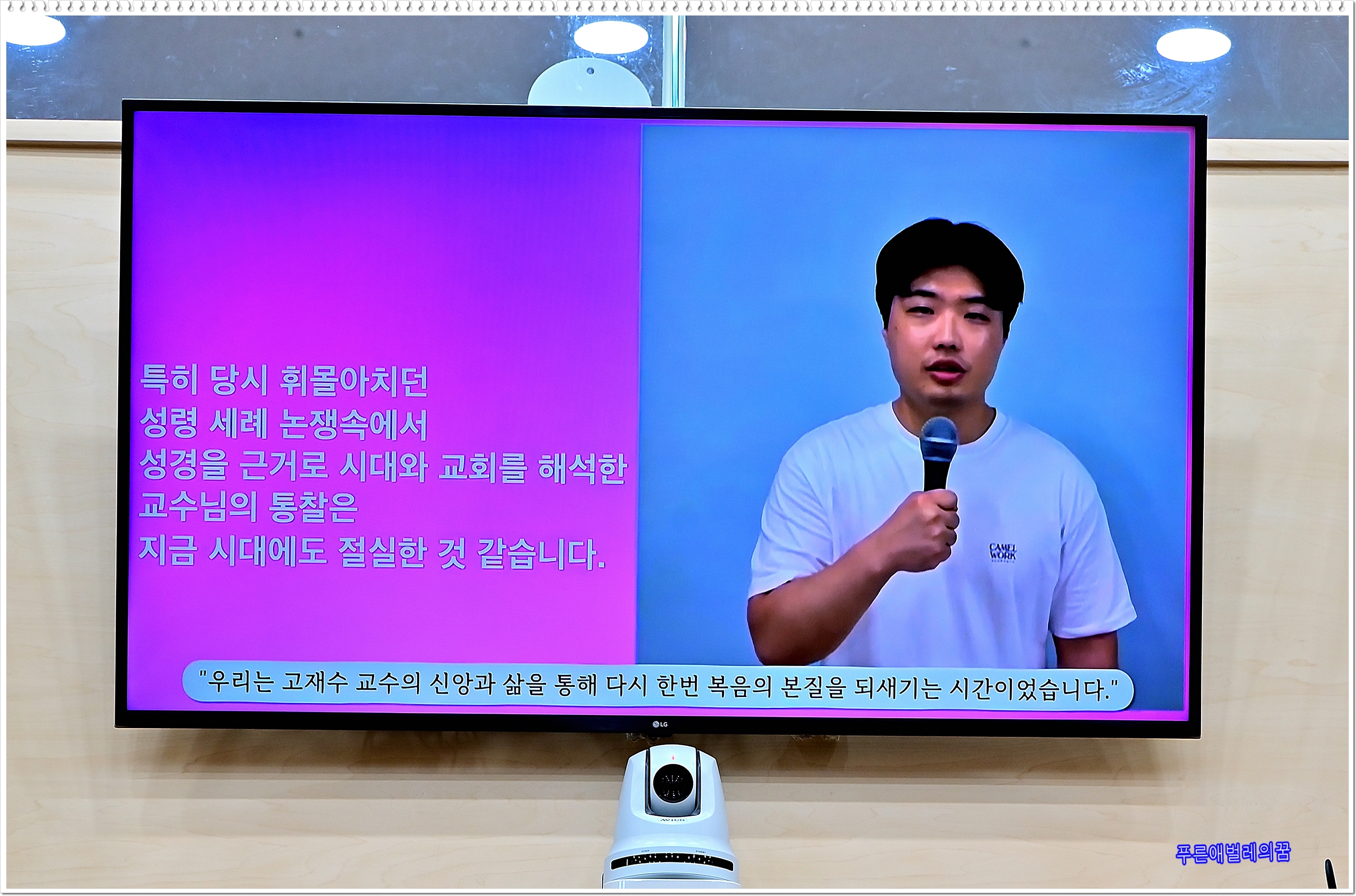 특히 당시 휘몰아치던
성령 세례 논쟁속에서
성경을 근거로 시대와 교회를 해석한
교수님의 통찰은
지금 시대에도 절실한 것 같습니다.

CAMEL WORK

"우리는 고재수 교수의 신앙과 삶을 통해 다시 한번 복음의 본질을 되새기는 시간이었습니다."

LG

AVICO

푸른애벌레의꿈